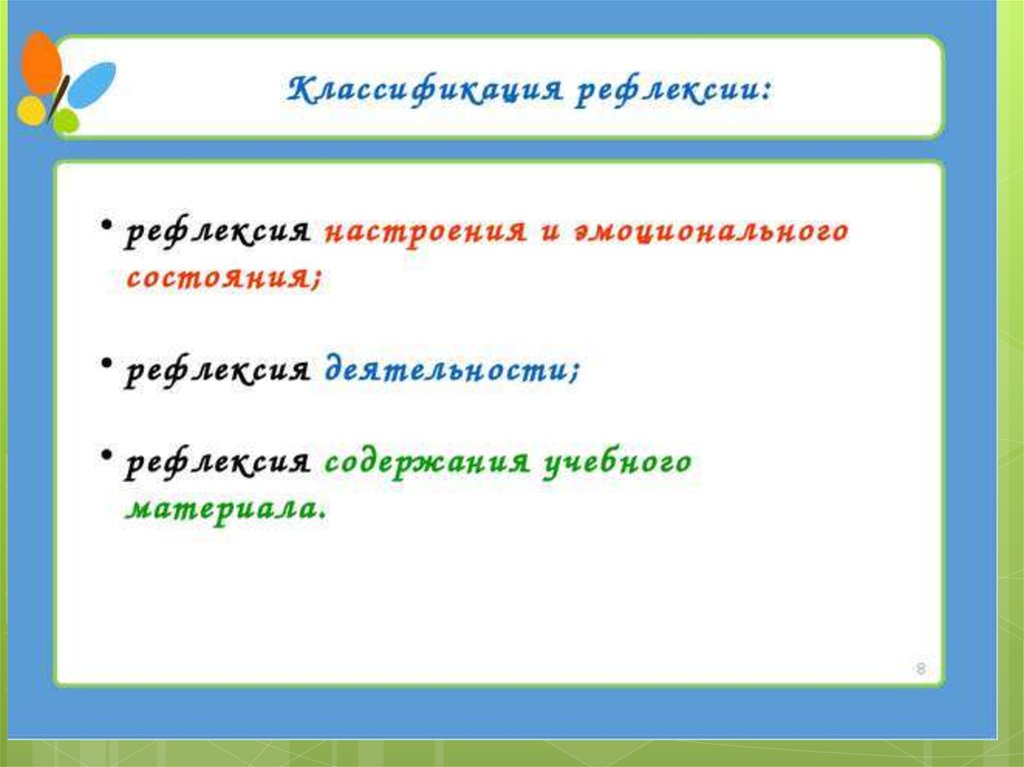 Классификация рефлексии:

• рефлексия настроения и эмоционального состояния;

• рефлексия деятельности;

• рефлексия содержания учебного материала.

8